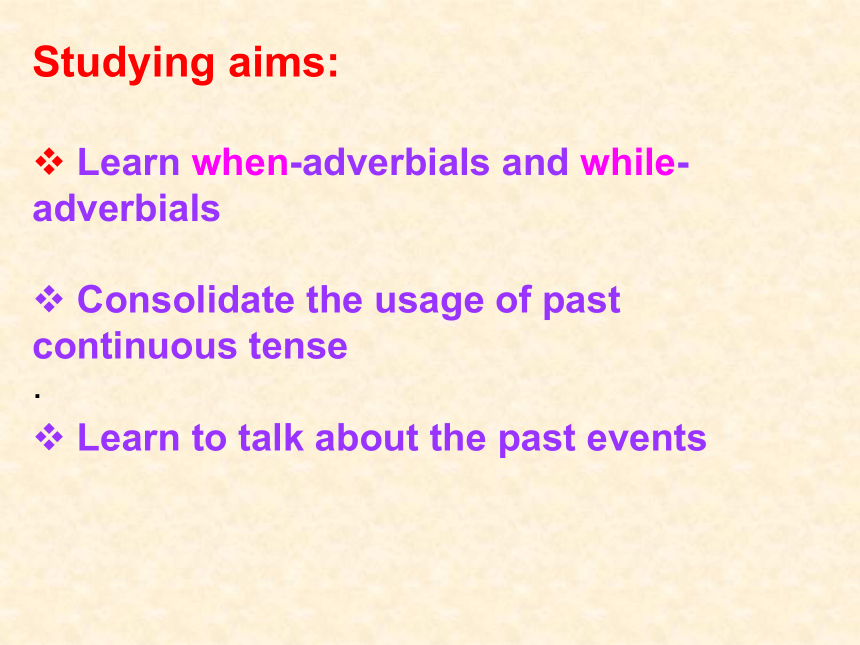 Studying aims:

❖ Learn when-adverbials and while-adverbials

❖ Consolidate the usage of past continuous tense
.
❖ Learn to talk about the past events